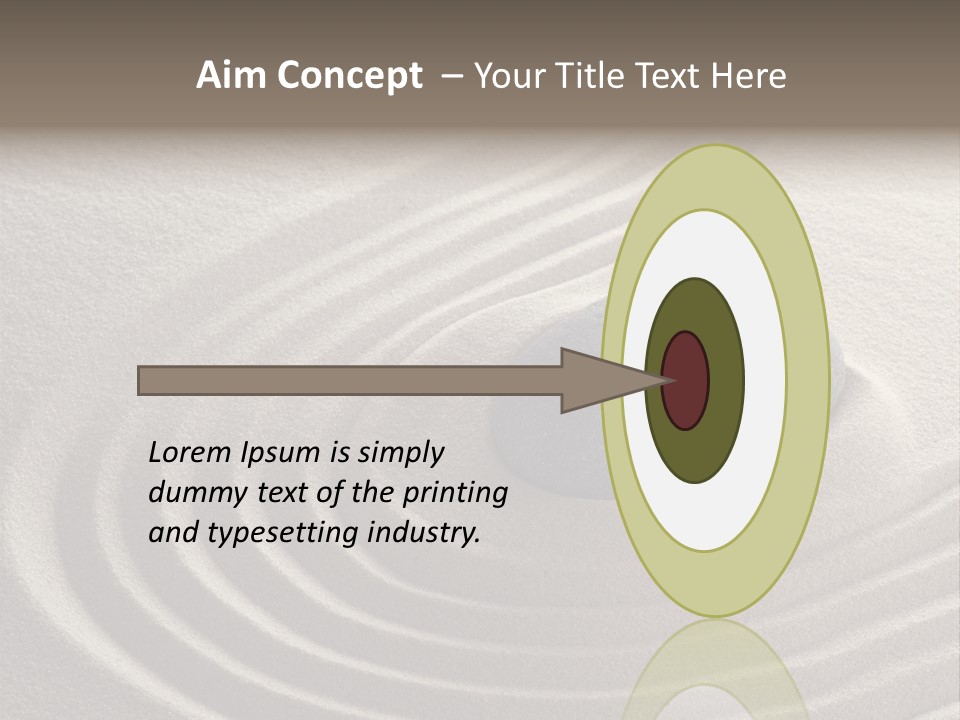 Aim Concept – Your Title Text Here

Lorem Ipsum is simply dummy text of the printing and typesetting industry.